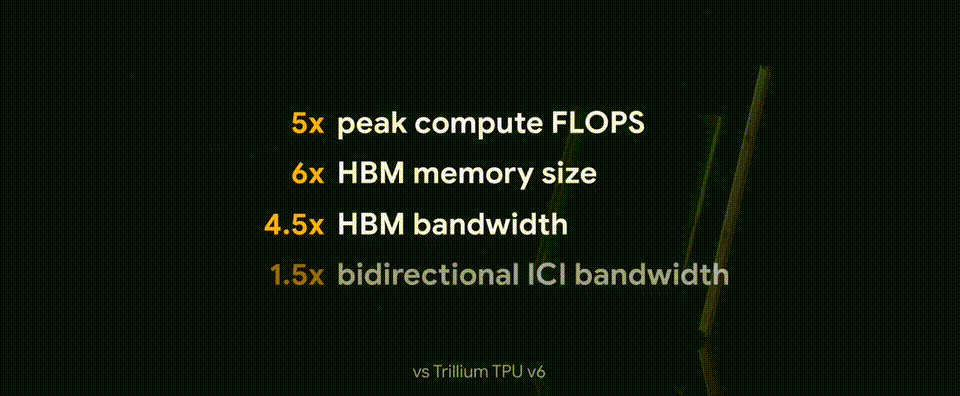 5x peak compute FLOPS
6x HBM memory size
4.5x HBM bandwidth
1.5x bidirectional ICI bandwidth

vs Trillium TPU v6